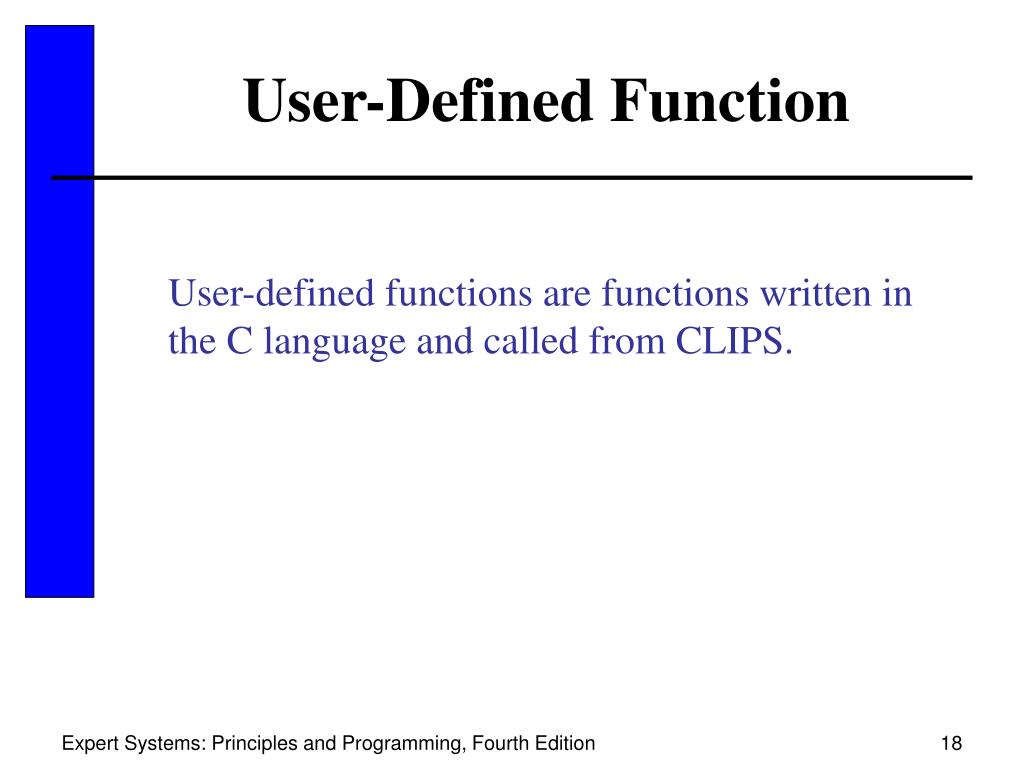 User-Defined Function

User-defined functions are functions written in the C language and called from CLIPS.

Expert Systems: Principles and Programming, Fourth Edition

18